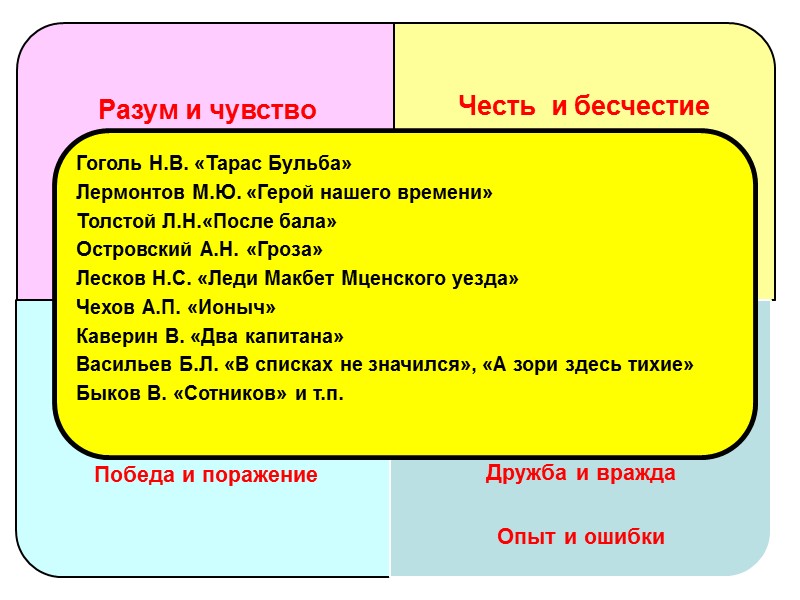 Разум и чувство

Честь и бесчестие

Гоголь Н.В. «Тарас Бульба»
Лермонтов М.Ю. «Герой нашего времени»
Толстой Л.Н.«После бала»
Островский А.Н. «Гроза»
Лесков Н.С. «Леди Макбет Мценского уезда»
Чехов А.П. «Ионыч»
Каверин В. «Два капитана»
Васильев Б.Л. «В списках не значился», «А зори здесь тихие»
Быков В. «Сотников» и т.п.

Победа и поражение

Дружба и вражда

Опыт и ошибки